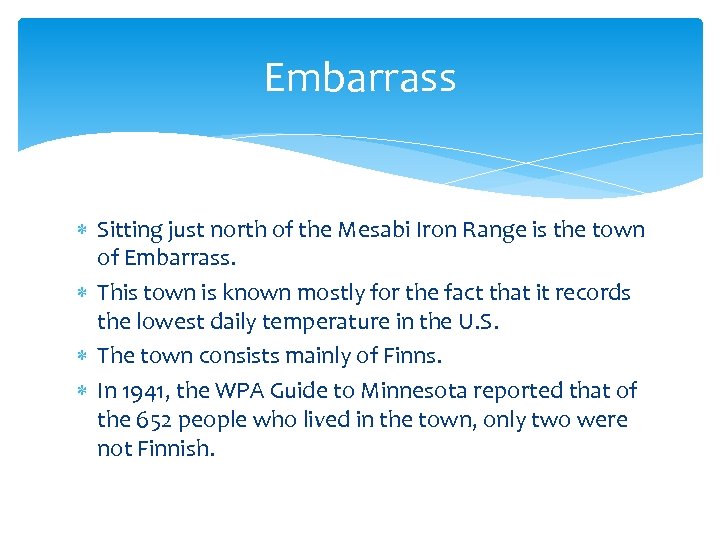 Embarrass

* Sitting just north of the Mesabi Iron Range is the town of Embarrass.
* This town is known mostly for the fact that it records the lowest daily temperature in the U.S.
* The town consists mainly of Finns.
* In 1941, the WPA Guide to Minnesota reported that of the 652 people who lived in the town, only two were not Finnish.